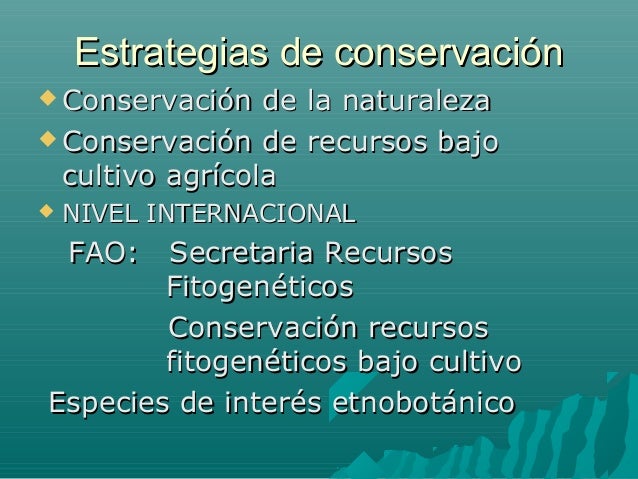 Estrategias de conservación

Conservación de la naturaleza

Conservación de recursos bajo cultivo agrícola

NIVEL INTERNACIONAL

FAO: Secretaria Recursos Fitogenéticos

Conservación recursos fitogenéticos bajo cultivo

Especies de interés etnobotánico